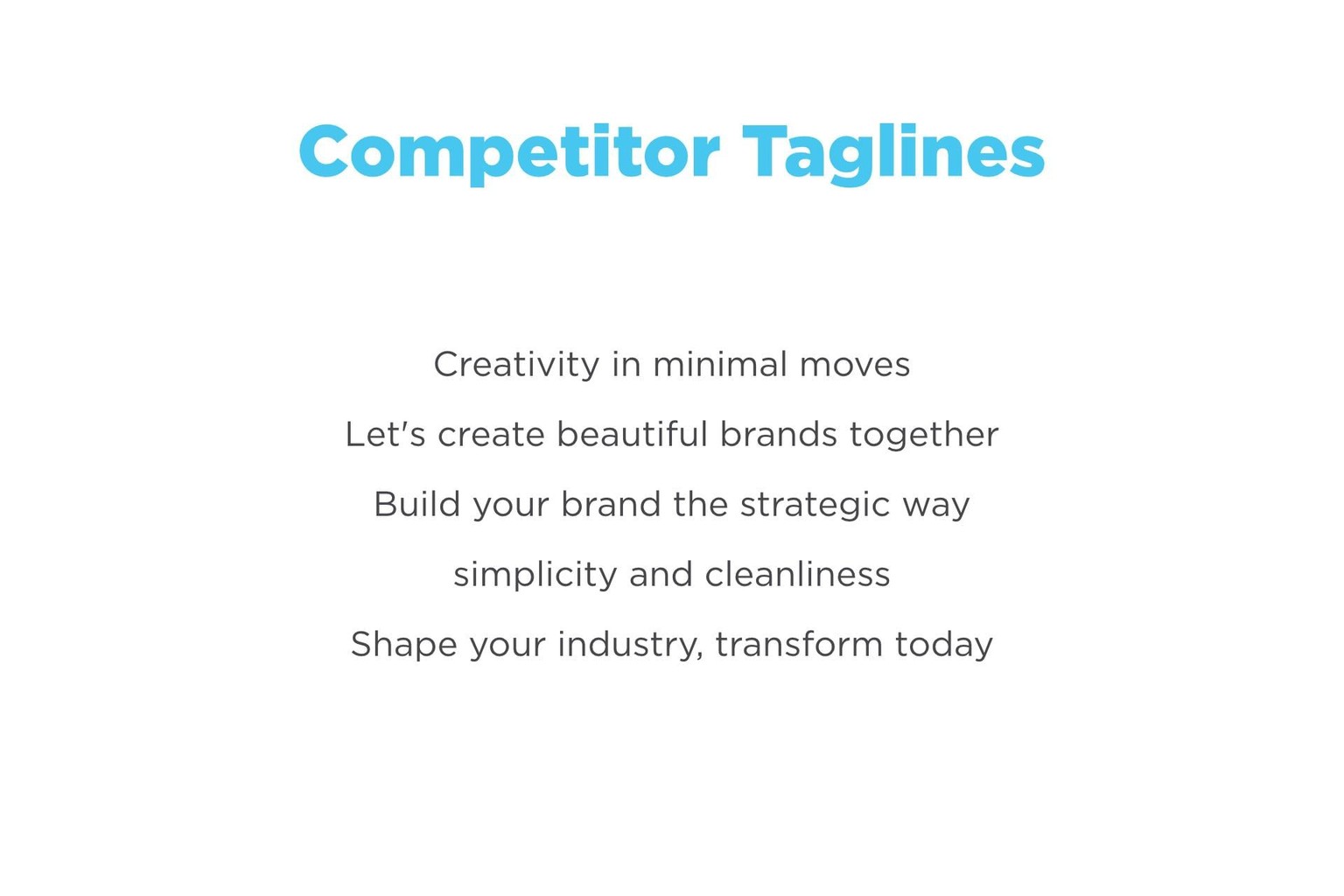 Competitor Taglines

Creativity in minimal moves

Let's create beautiful brands together

Build your brand the strategic way

simplicity and cleanliness

Shape your industry, transform today